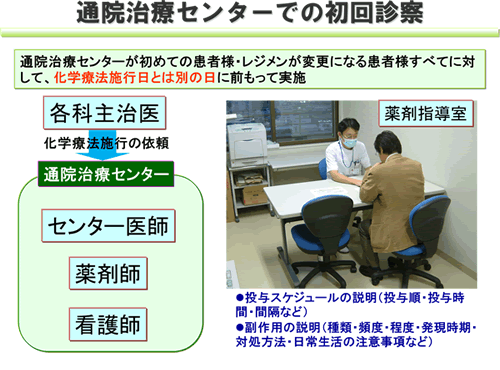 通院治療センターでの初回診察

通院治療センターが初めての患者様・レジメンが変更になる患者様すべてに対して、化学療法施行日とは別の日に前もって実施

各科主治医

化学療法施行の依頼

通院治療センター

センター医師

薬剤師

看護師

薬剤指導室

●投与スケジュールの説明（投与順・投与時間・間隔など）
●副作用の説明（種類・頻度・程度・発現時期・対処方法・日常生活の注意事項など）